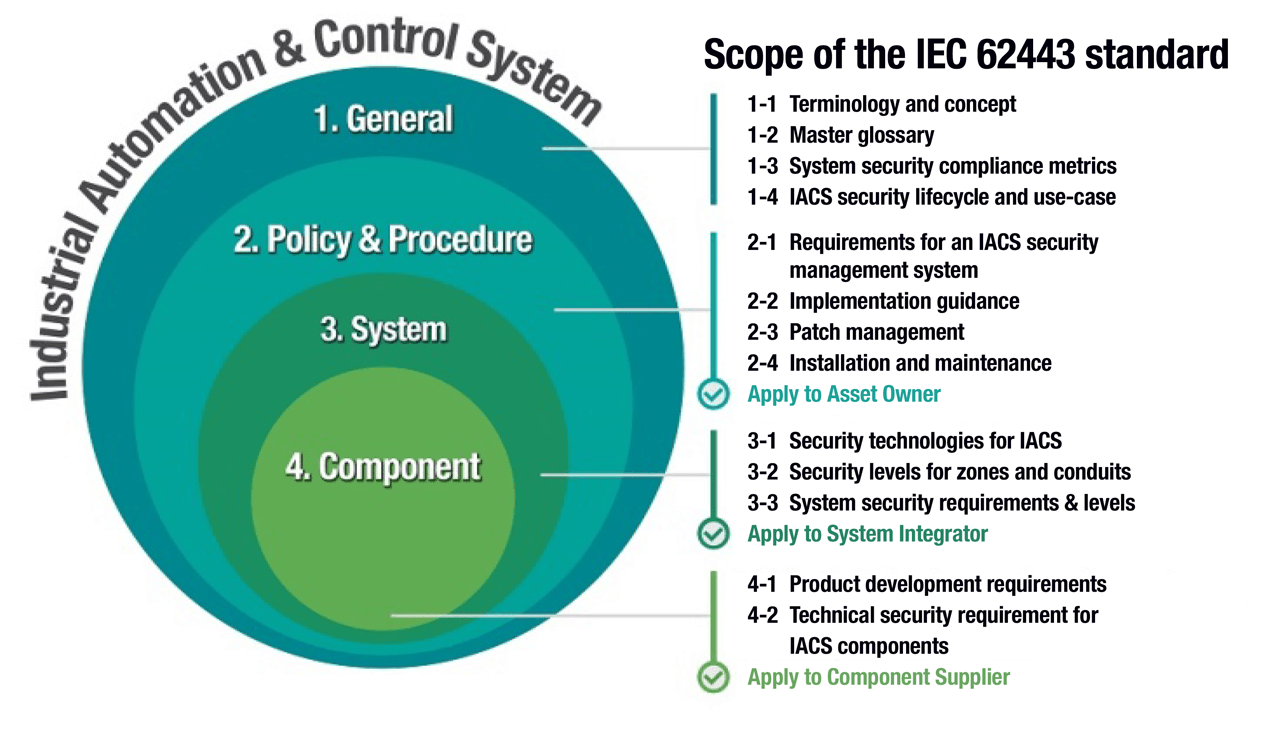 Industrial Automation & Control System

1. General

2. Policy & Procedure

3. System

4. Component

Scope of the IEC 62443 standard

1-1 Terminology and concept
1-2 Master glossary
1-3 System security compliance metrics
1-4 IACS security lifecycle and use-case

2-1 Requirements for an IACS security management system
2-2 Implementation guidance
2-3 Patch management
2-4 Installation and maintenance
Apply to Asset Owner

3-1 Security technologies for IACS
3-2 Security levels for zones and conduits
3-3 System security requirements & levels
Apply to System Integrator

4-1 Product development requirements
4-2 Technical security requirement for IACS components
Apply to Component Supplier